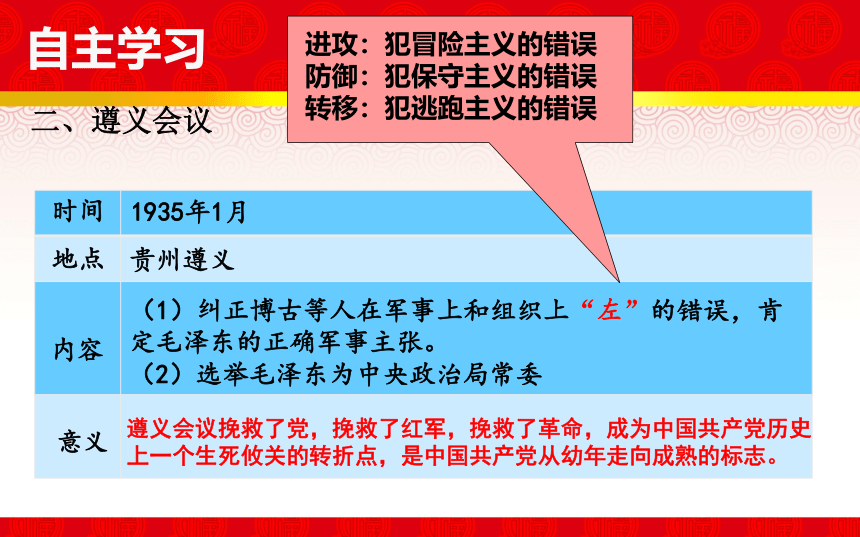 自主学习

进攻：犯冒险主义的错误
防御：犯保守主义的错误
转移：犯逃跑主义的错误

二、遵义会议

| 时间 | 1935年1月 |
|---|---|
| 地点 | 贵州遵义 |
| 内容 | （1）纠正博古等人在军事上和组织上“左”的错误，肯定毛泽东的正确军事主张。（2）选举毛泽东为中央政治局常委 |
| 意义 | 遵义会议挽救了党，挽救了红军，挽救了革命，成为中国共产党历史上一个生死攸关的转折点，是中国共产党从幼年走向成熟的标志。 |